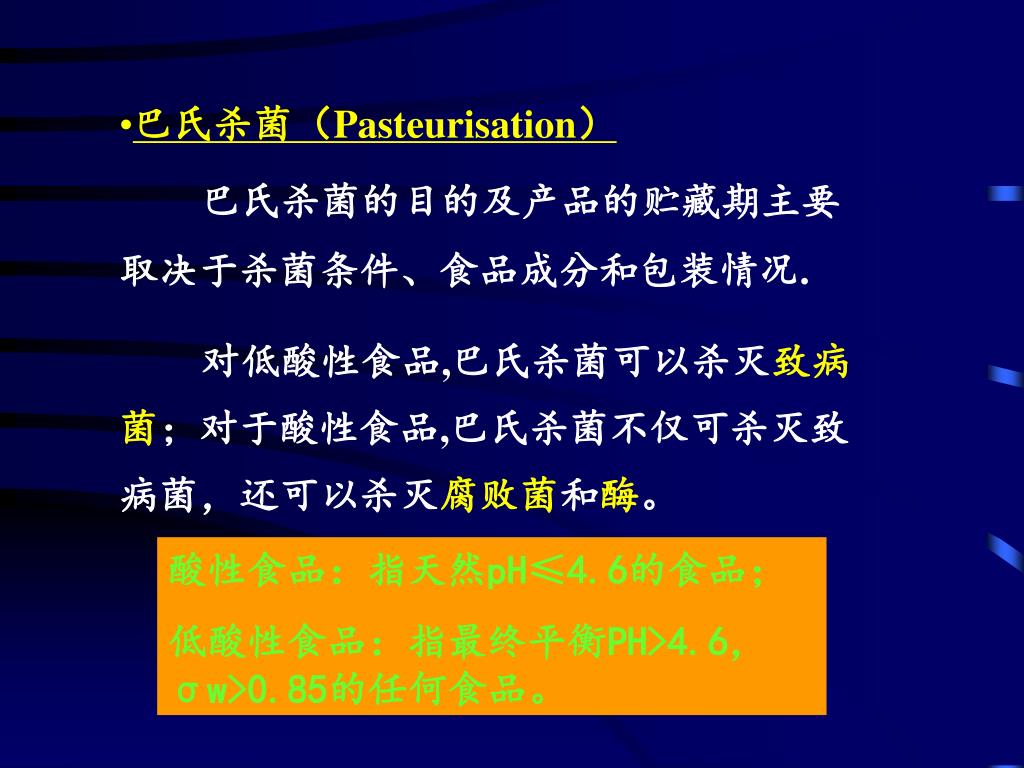 •巴氏杀菌（Pasteurisation）

巴氏杀菌的目的及产品的贮藏期主要取决于杀菌条件、食品成分和包装情况.

对低酸性食品,巴氏杀菌可以杀灭致病菌；对于酸性食品,巴氏杀菌不仅可杀灭致病菌，还可以杀灭腐败菌和酶。

酸性食品：指天然pH≤4.6的食品；

低酸性食品：指最终平衡PH>4.6, σw>0.85的任何食品。